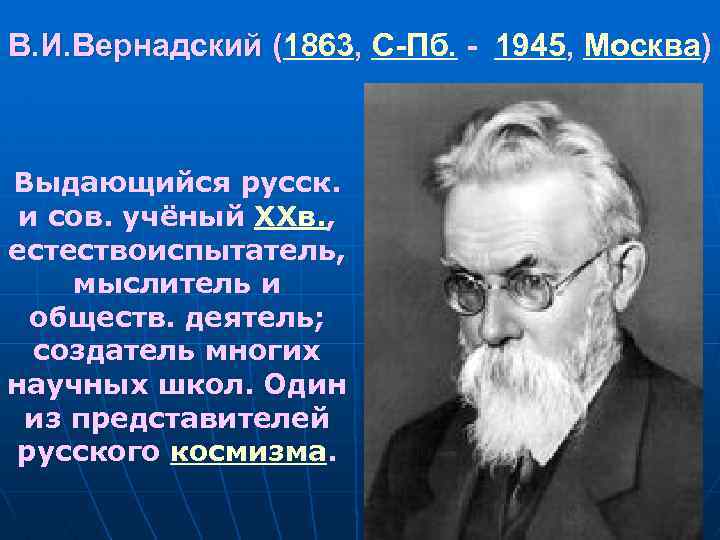 В.И.Вернадский (1863, С-Пб. - 1945, Москва)

Выдающийся русск. и сов. учёный XXв., естествоиспытатель, мыслитель и обществ. деятель; создатель многих научных школ. Один из представителей русского космизма.